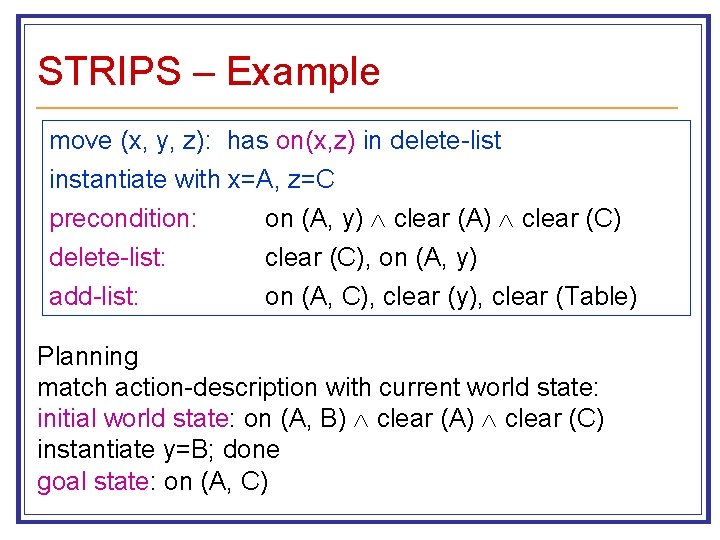 STRIPS – Example

move (x, y, z): has on(x,z) in delete-list

instantiate with x=A, z=C

precondition: on (A, y) $\wedge$ clear (A) $\wedge$ clear (C)

delete-list: clear (C), on (A, y)

add-list: on (A, C), clear (y), clear (Table)

Planning
match action-description with current world state:
initial world state: on (A, B) $\wedge$ clear (A) $\wedge$ clear (C)
instantiate y=B; done
goal state: on (A, C)